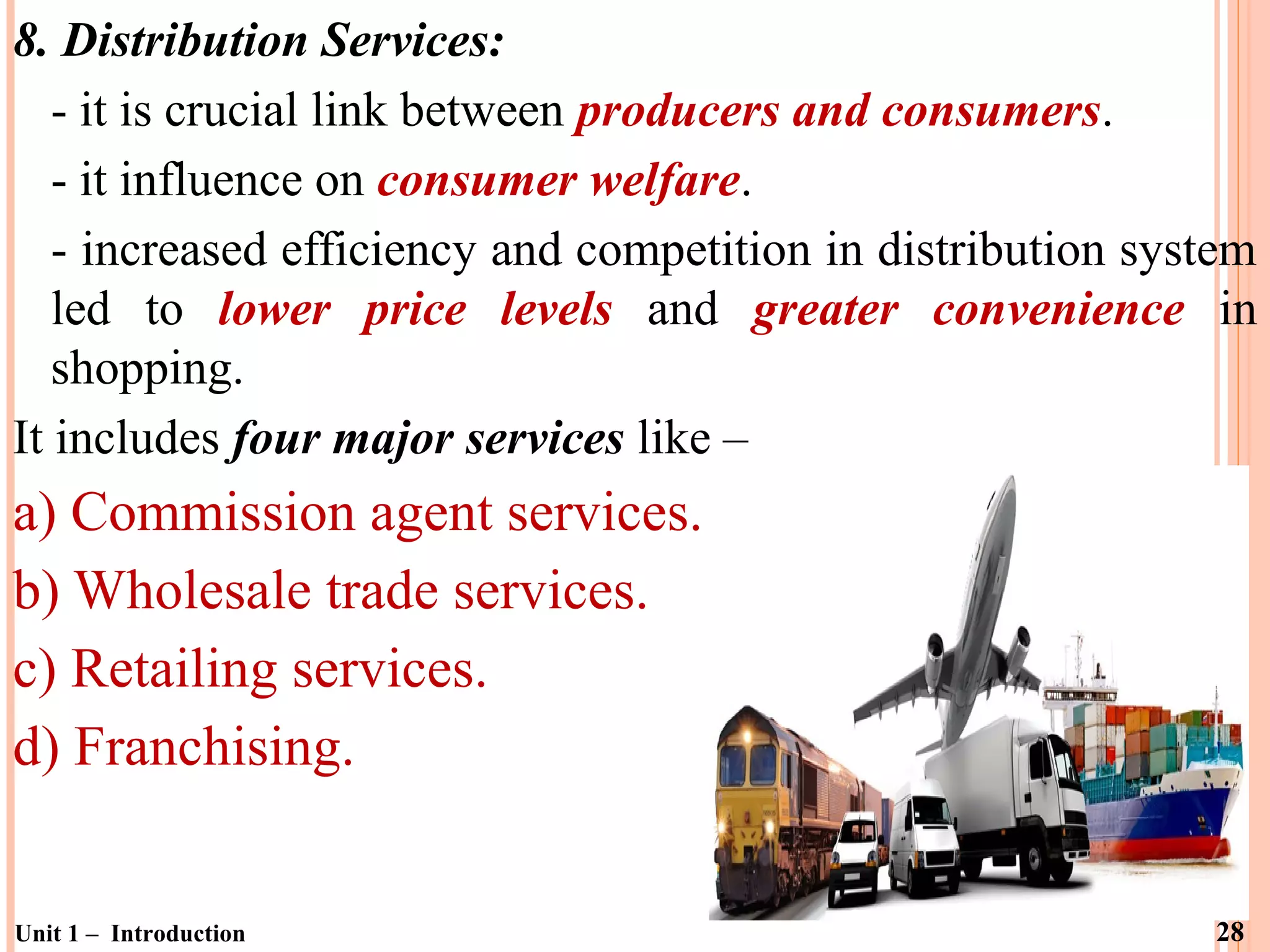 8. Distribution Services:

- it is crucial link between producers and consumers.

- it influence on consumer welfare.

- increased efficiency and competition in distribution system led to lower price levels and greater convenience in shopping.

It includes four major services like –

a) Commission agent services.

b) Wholesale trade services.

c) Retailing services.

d) Franchising.

Unit 1 – Introduction

28